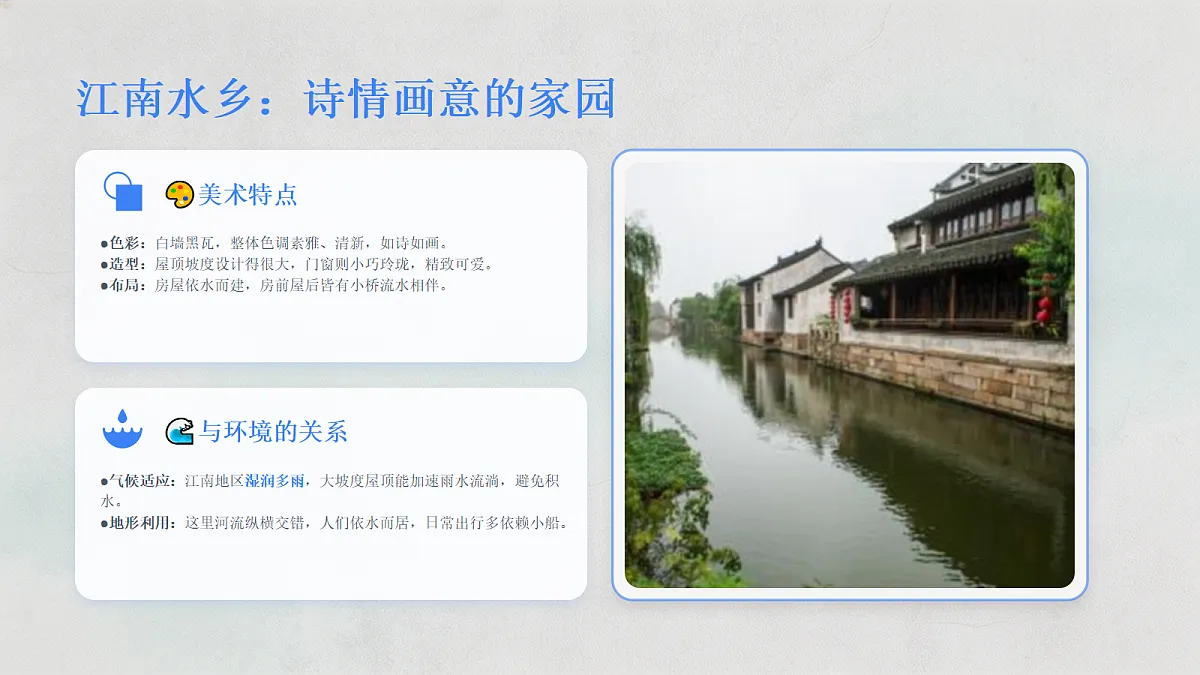 江南水乡：诗情画意的家园

🎨美术特点

●色彩：白墙黑瓦，整体色调素雅、清新，如诗如画。
●造型：屋顶坡度设计得很大，门窗则小巧玲珑，精致可爱。
●布局：房屋依水而建，房前屋后皆有小桥流水相伴。

🌊与环境的关系

●气候适应：江南地区湿润多雨，大坡度屋顶能加速雨水流淌，避免积水。
●地形利用：这里河流纵横交错，人们依水而居，日常出行多依赖小船。